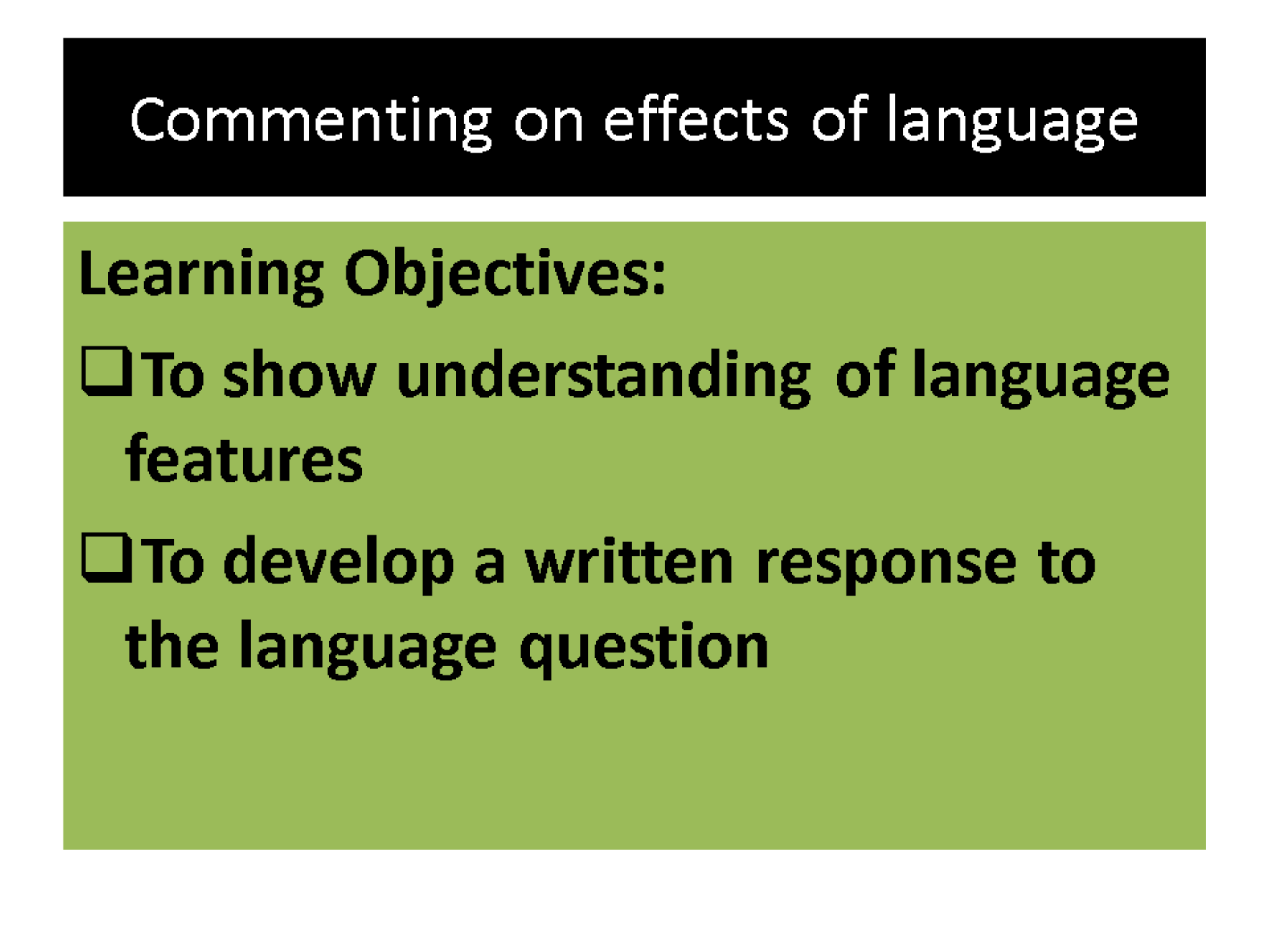 Commenting on effects of language

Learning Objectives:

❑ To show understanding of language features

❑ To develop a written response to the language question